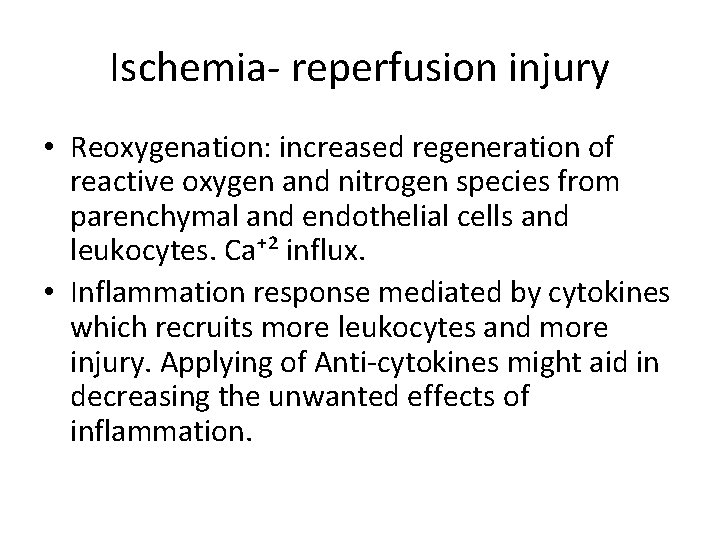 Ischemia- reperfusion injury

• Reoxygenation: increased regeneration of reactive oxygen and nitrogen species from parenchymal and endothelial cells and leukocytes. $Ca^{+2}$ influx.

• Inflammation response mediated by cytokines which recruits more leukocytes and more injury. Applying of Anti-cytokines might aid in decreasing the unwanted effects of inflammation.